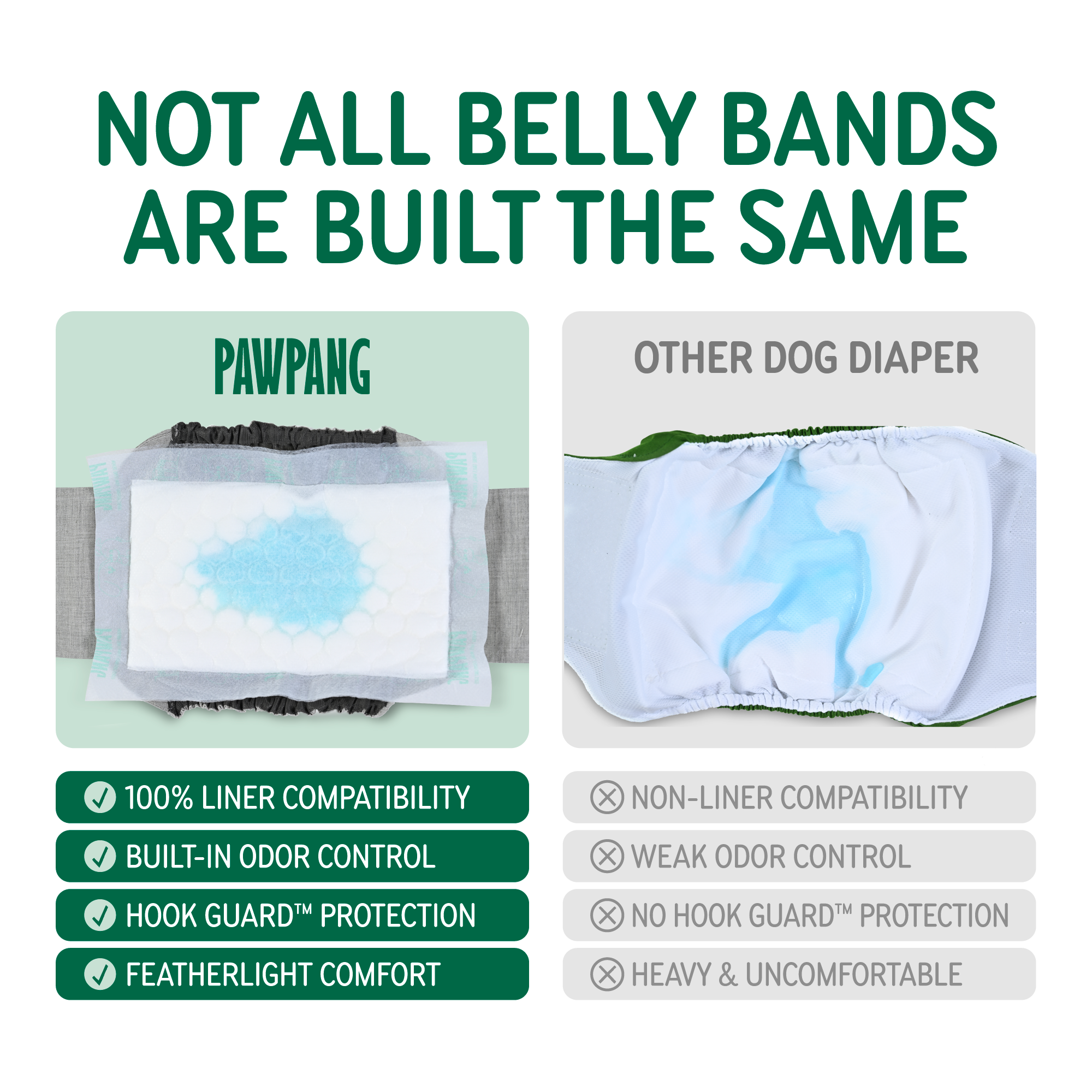 NOT ALL BELLY BANDS ARE BUILT THE SAME

PAWPANG

100% LINER COMPATIBILITY
BUILT-IN ODOR CONTROL
HOOK GUARD™ PROTECTION
FEATHERLIGHT COMFORT

OTHER DOG DIAPER

NON-LINER COMPATIBILITY
WEAK ODOR CONTROL
NO HOOK GUARD™ PROTECTION
HEAVY & UNCOMFORTABLE